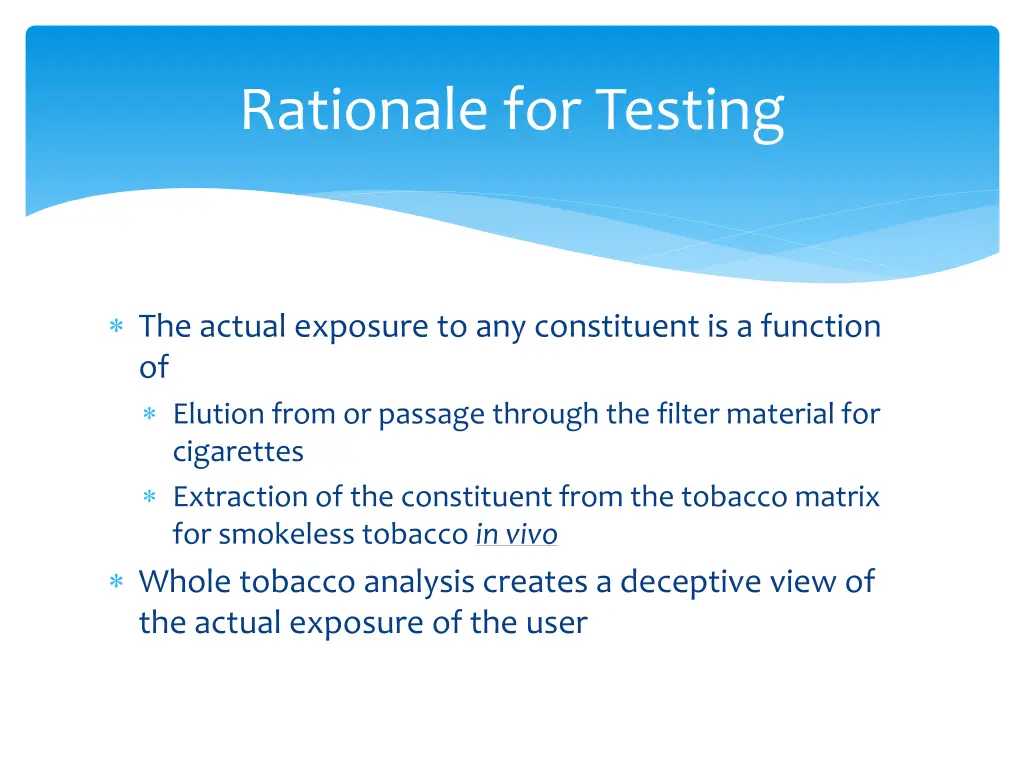 Rationale for Testing

∗ The actual exposure to any constituent is a function of

∗ Elution from or passage through the filter material for cigarettes

∗ Extraction of the constituent from the tobacco matrix for smokeless tobacco in vivo

∗ Whole tobacco analysis creates a deceptive view of the actual exposure of the user